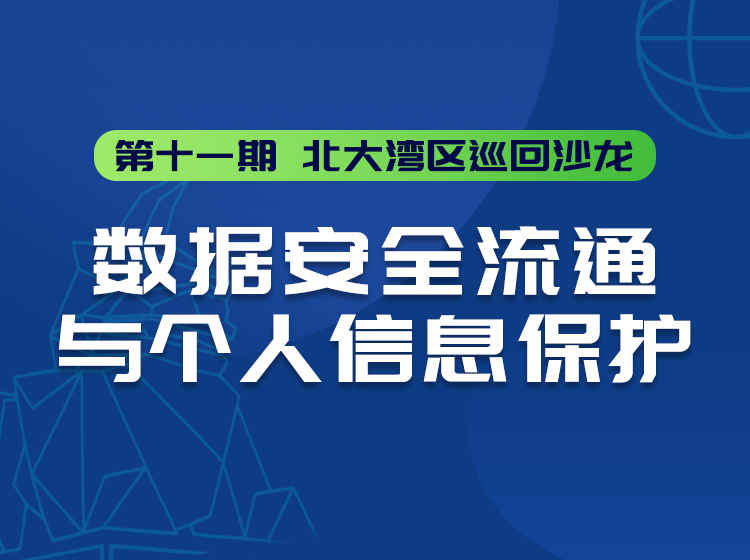 第十一期 北大湾区巡回沙龙

数据安全流通
与个人信息保护